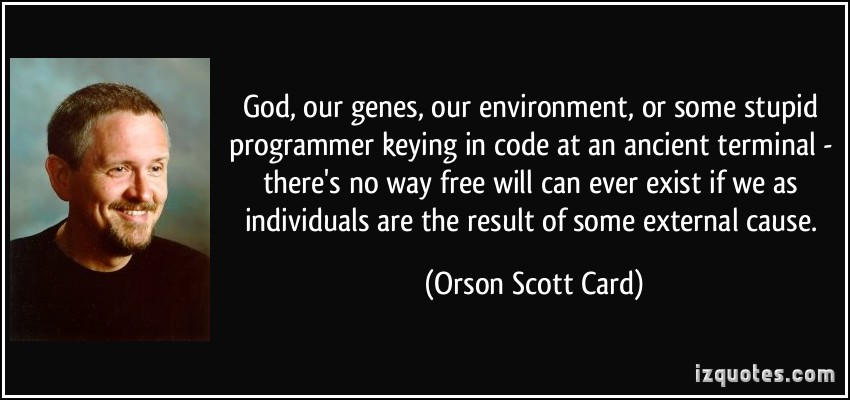 God, our genes, our environment, or some stupid programmer keying in code at an ancient terminal - there's no way free will can ever exist if we as individuals are the result of some external cause.

(Orson Scott Card)

izquotes.com